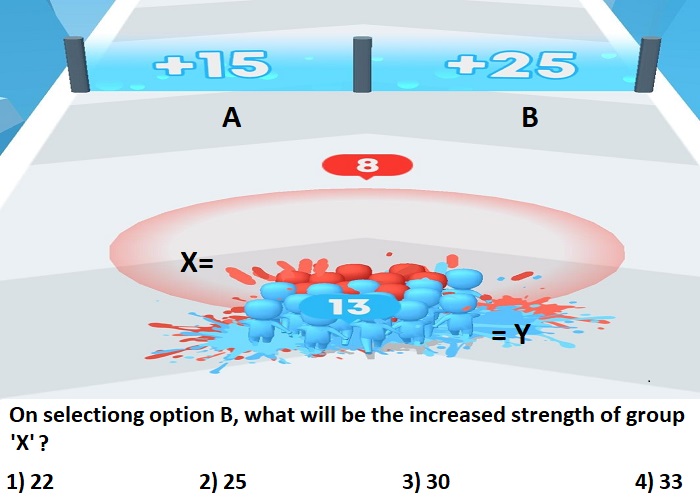 +15
+25
A
B
8
X=
13
= Y

On selectiong option B, what will be the increased strength of group 'X' ?

1) 22
2) 25
3) 30
4) 33